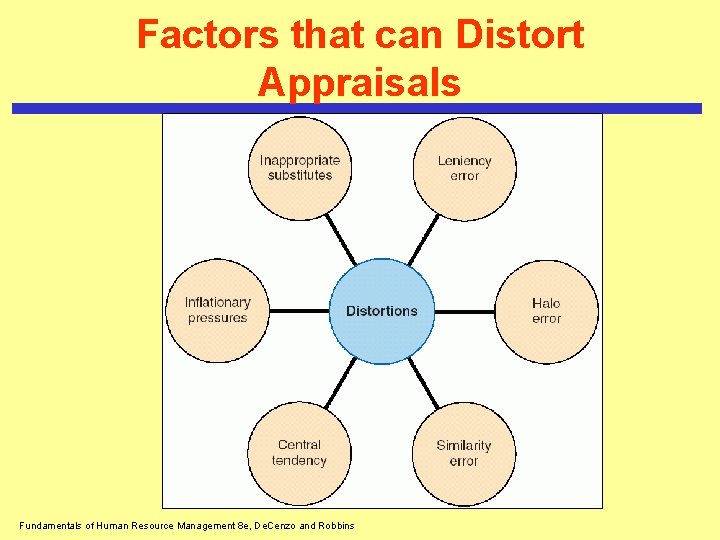 Factors that can Distort Appraisals

Inappropriate substitutes

Leniency error

Inflationary pressures

Distortions

Halo error

Central tendency

Similarity error

Fundamentals of Human Resource Management 8e, DeCenzo and Robbins